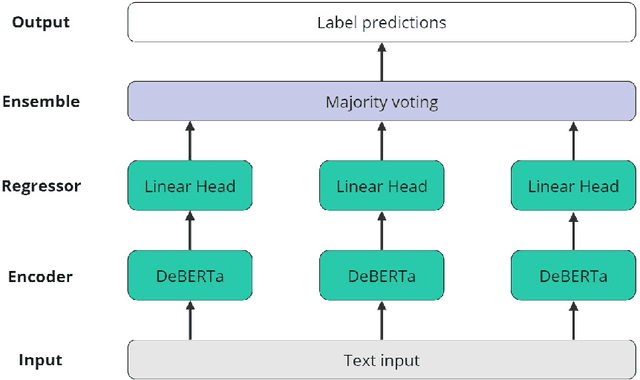 Output
Label predictions

Ensemble
Majority voting

Regressor
Linear Head
Linear Head
Linear Head

Encoder
DeBERTa
DeBERTa
DeBERTa

Input
Text input